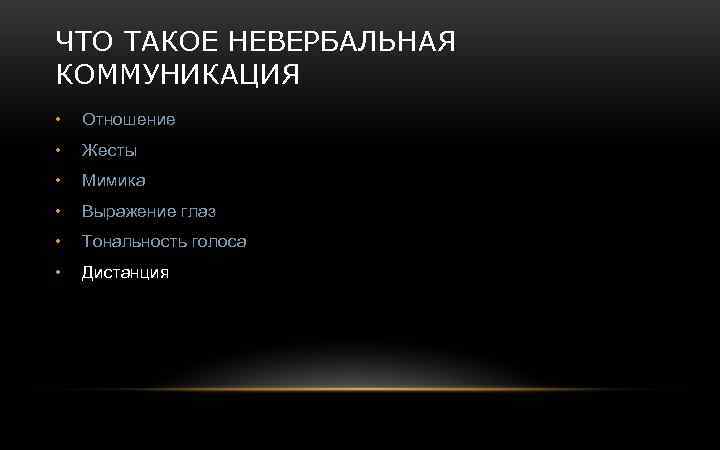 ЧТО ТАКОЕ НЕВЕРБАЛЬНАЯ КОММУНИКАЦИЯ

• Отношение
• Жесты
• Мимика
• Выражение глаз
• Тональность голоса
• Дистанция